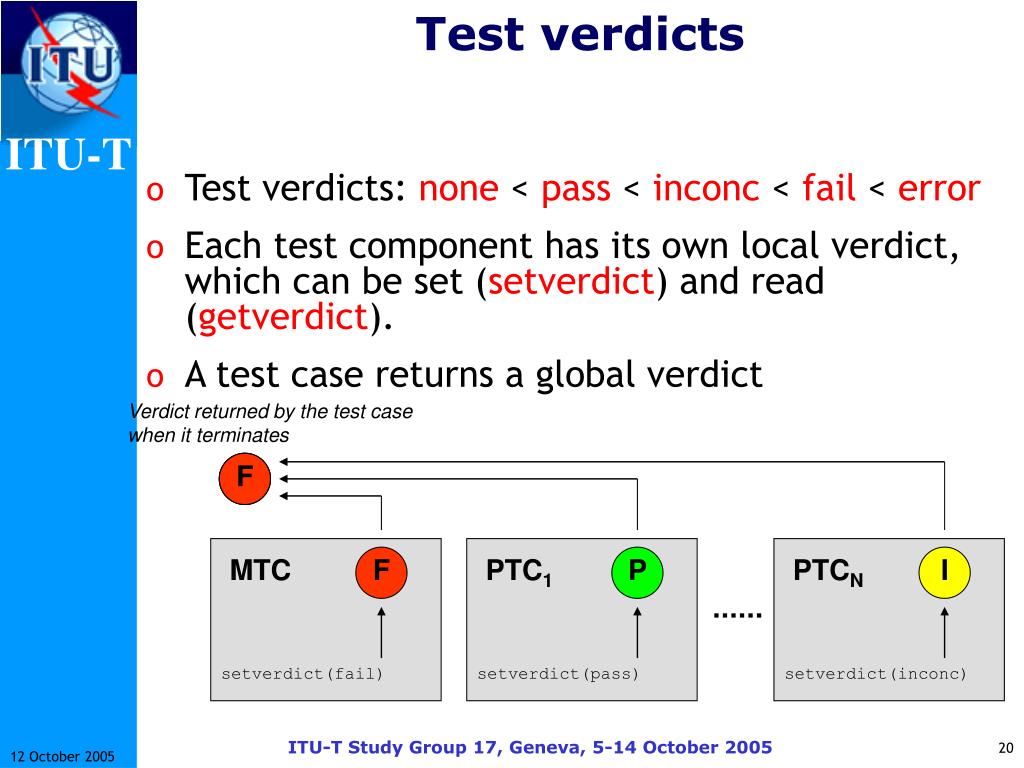 ITU

ITU-T

Test verdicts

o Test verdicts: none < pass < inconc < fail < error

o Each test component has its own local verdict, which can be set (setverdict) and read (getverdict).

o A test case returns a global verdict

Verdict returned by the test case when it terminates

F

MTC F

setverdict(fail)

$PTC_1$ P

setverdict(pass)

......

$PTC_N$ I

setverdict(inconc)

12 October 2005

ITU-T Study Group 17, Geneva, 5-14 October 2005

20